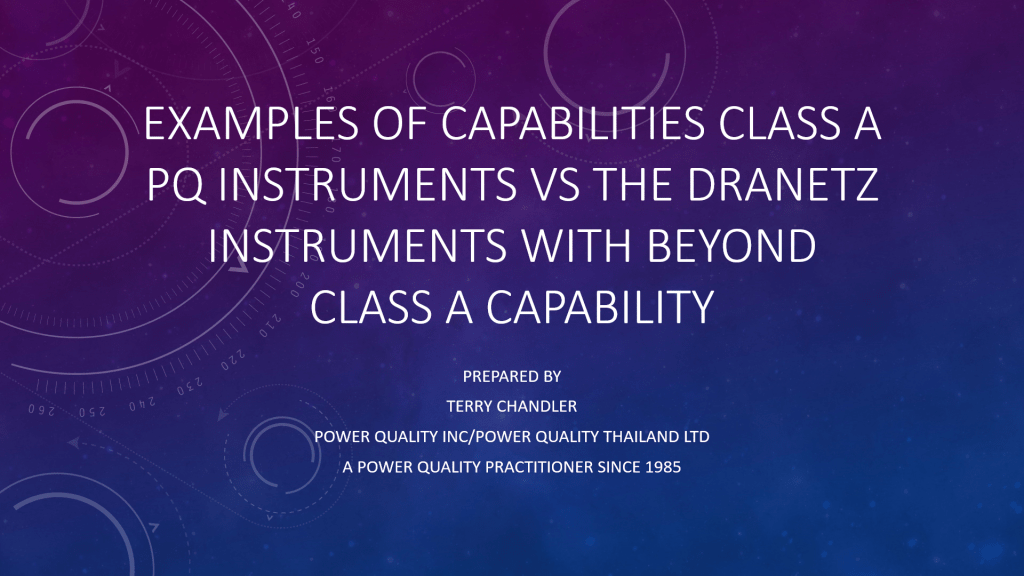 EXAMPLES OF CAPABILITIES CLASS A PQ INSTRUMENTS VS THE DRANETZ INSTRUMENTS WITH BEYOND CLASS A CAPABILITY

PREPARED BY
TERRY CHANDLER
POWER QUALITY INC/POWER QUALITY THAILAND LTD
A POWER QUALITY PRACTITIONER SINCE 1985